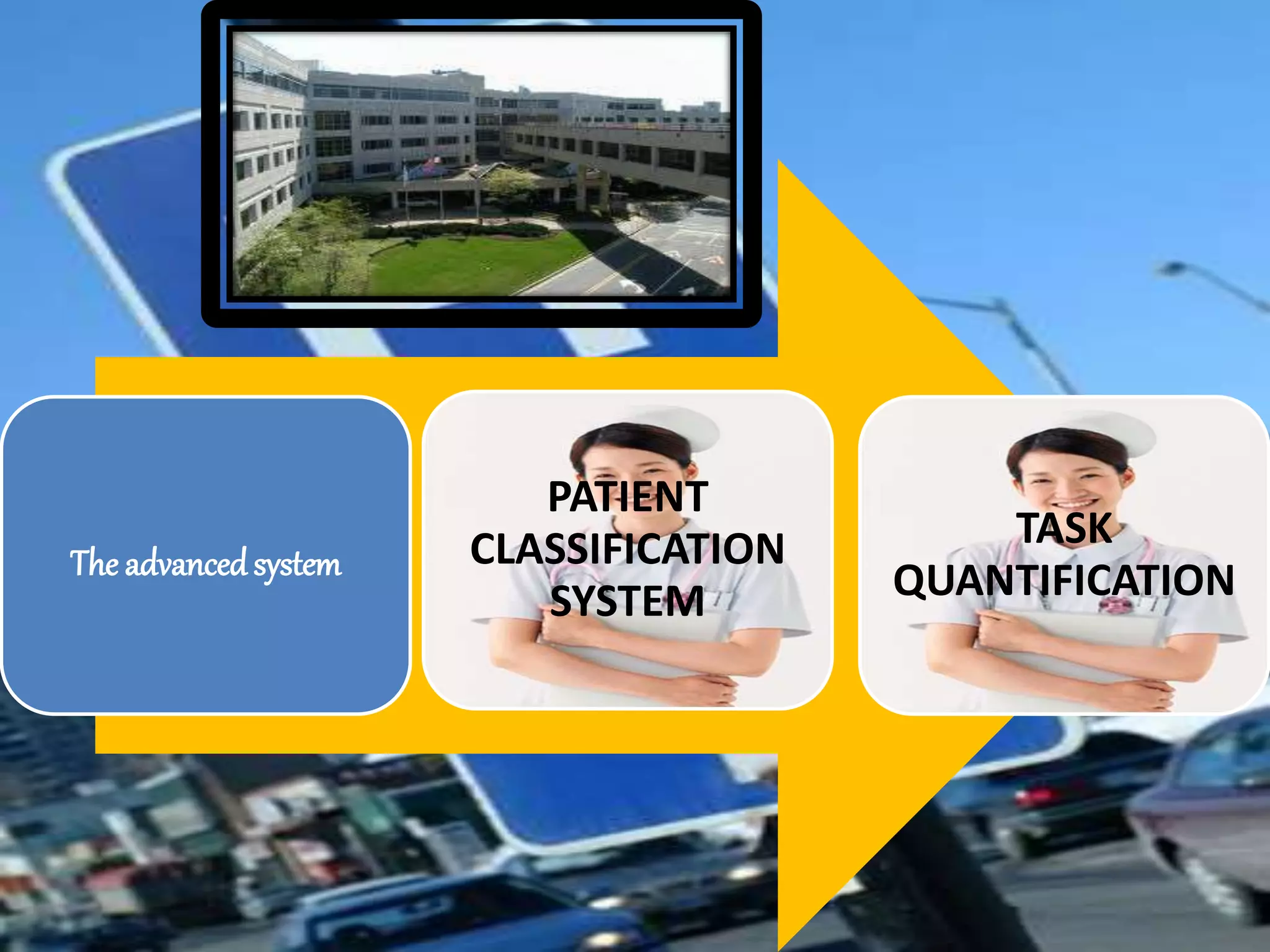 The advanced system

PATIENT CLASSIFICATION SYSTEM

TASK QUANTIFICATION